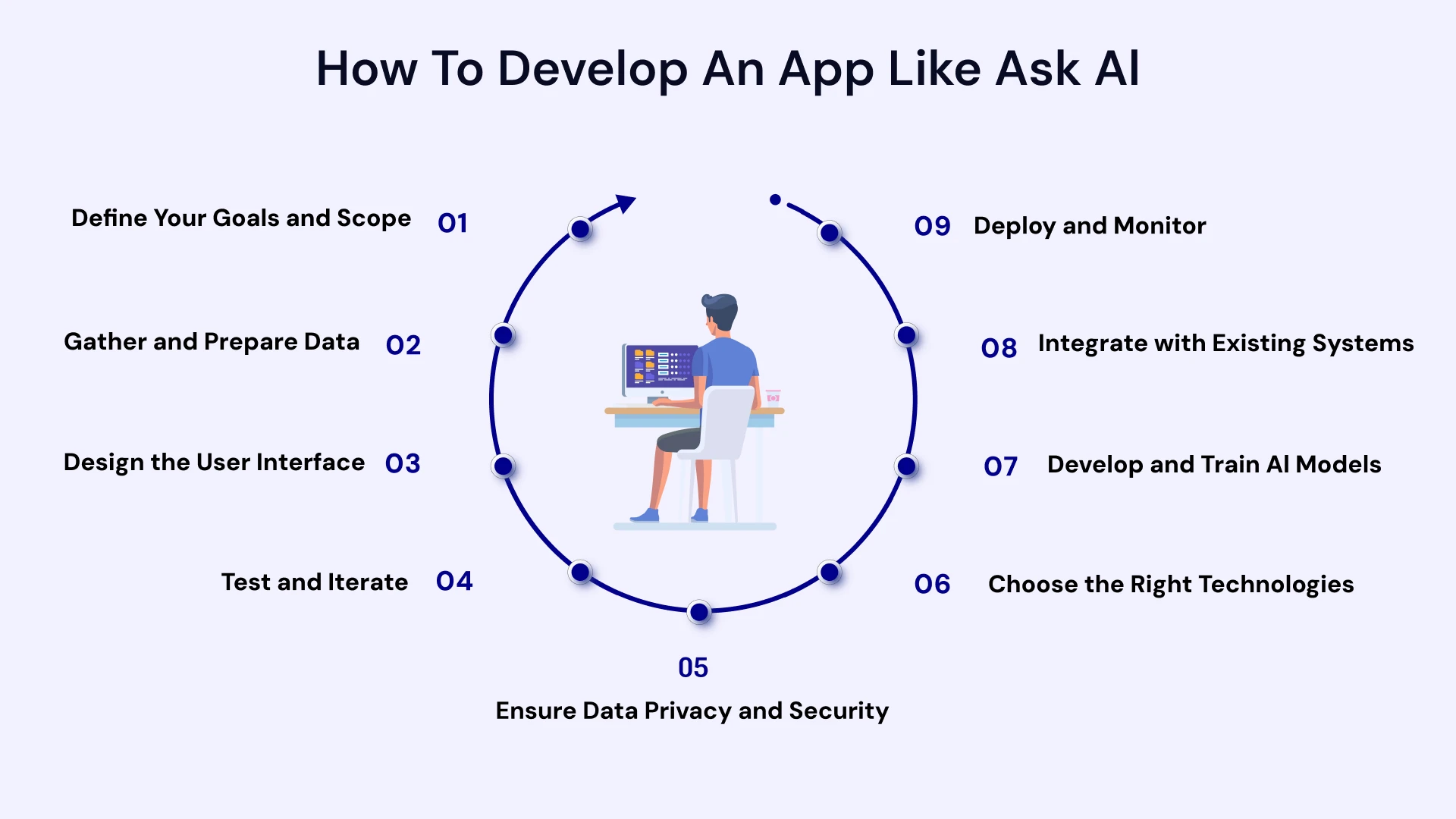 How To Develop An App Like Ask AI

Define Your Goals and Scope 01

Gather and Prepare Data 02

Design the User Interface 03

Test and Iterate 04

05
Ensure Data Privacy and Security

06 Choose the Right Technologies

07 Develop and Train AI Models

08 Integrate with Existing Systems

09 Deploy and Monitor